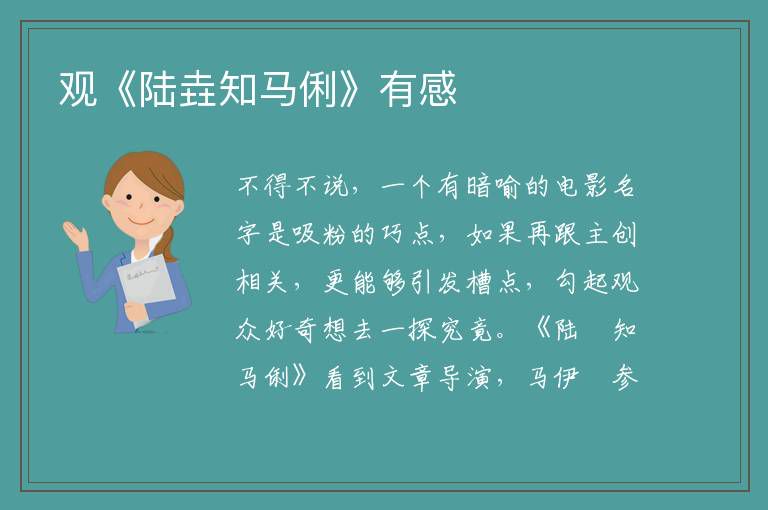 观《陆垚知马俐》有感

不得不说，一个有暗喻的电影名字是吸粉的巧点，如果再跟主创相关，更能够引发槽点，勾起观众好奇想去一探究竟。《陆 知马俐》看到文章导演，马伊 参